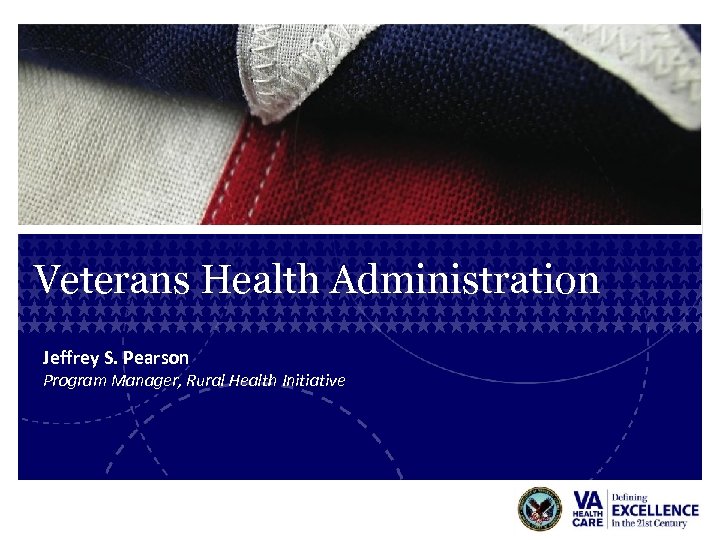 Veterans Health Administration

Jeffrey S. Pearson
Program Manager, Rural Health Initiative

VA HEALTH CARE Defining EXCELLENCE In the 21st Century